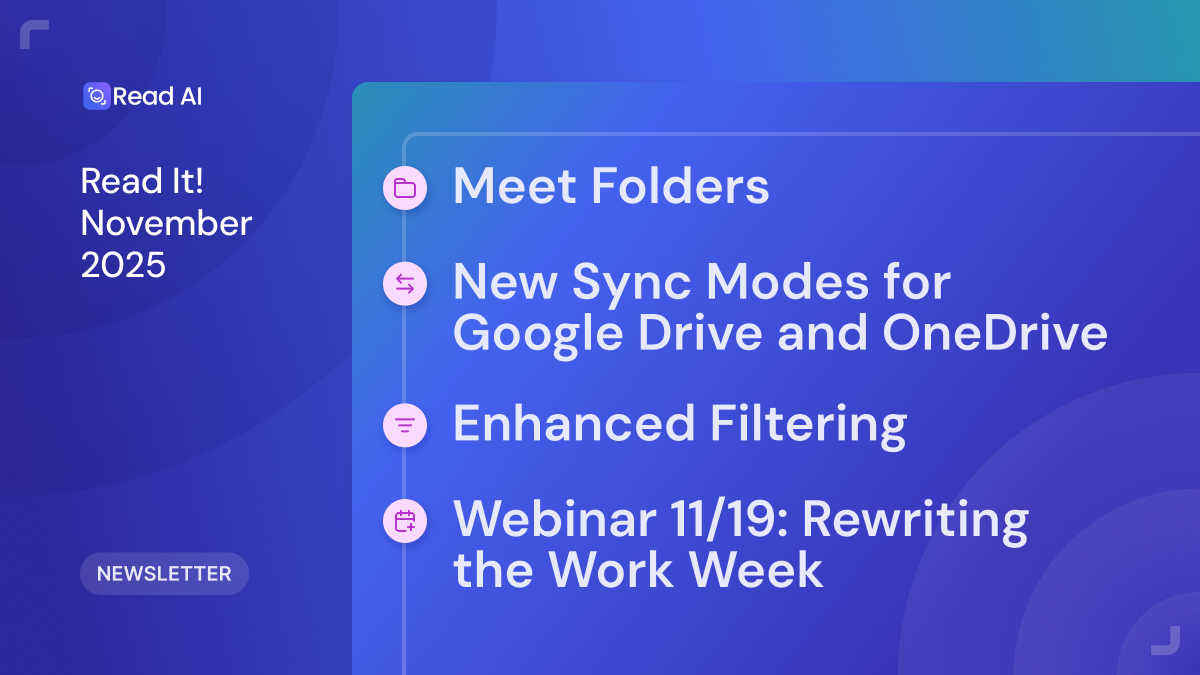 Read AI

Read It!
November
2025

NEWSLETTER

Meet Folders

New Sync Modes for Google Drive and OneDrive

Enhanced Filtering

Webinar 11/19: Rewriting the Work Week